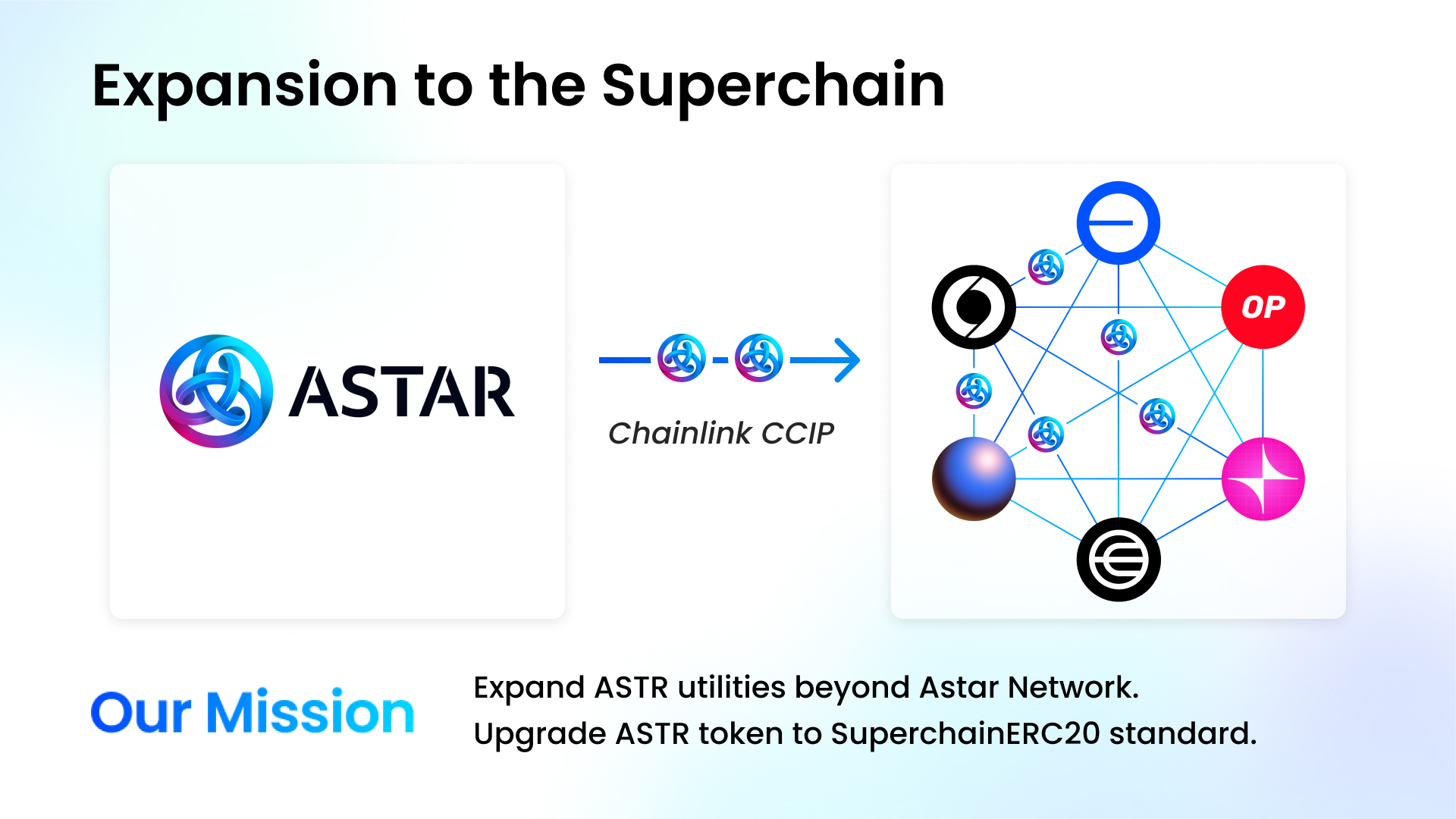 Expansion to the Superchain

ASTAR

Chainlink CCIP

OP

Our Mission

Expand ASTR utilities beyond Astar Network.
Upgrade ASTR token to SuperchainERC20 standard.